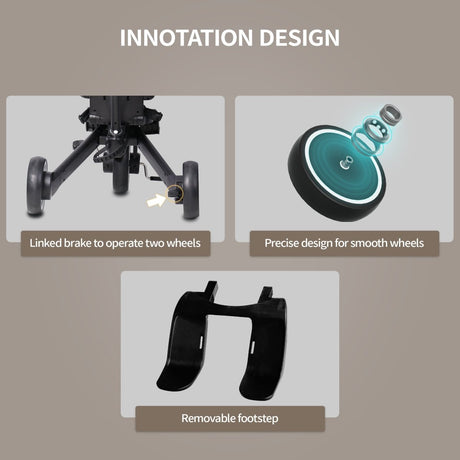 INNOTATION DESIGN

Linked brake to operate two wheels

Precise design for smooth wheels

Removable footstep